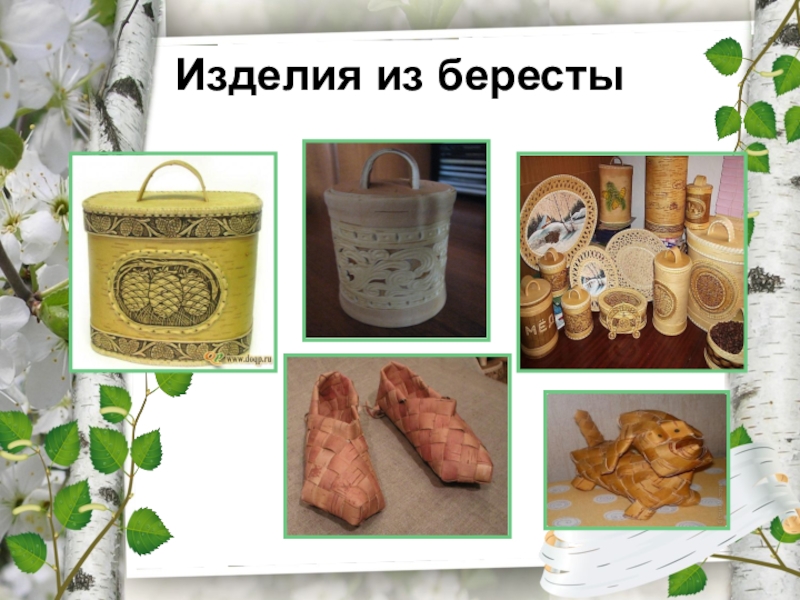 Изделия из бересты

www.doqp.ru

МЁД